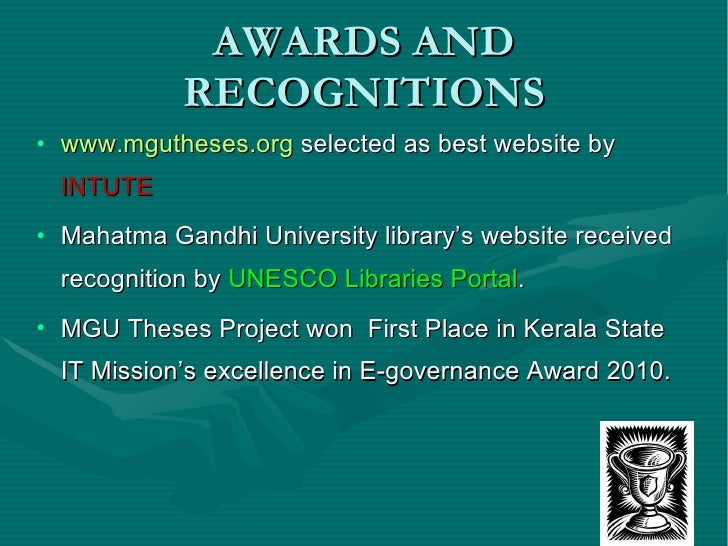 AWARDS AND RECOGNITIONS

• www.mgutheses.org selected as best website by INTUTE

• Mahatma Gandhi University library's website received recognition by UNESCO Libraries Portal.

• MGU Theses Project won First Place in Kerala State IT Mission's excellence in E-governance Award 2010.